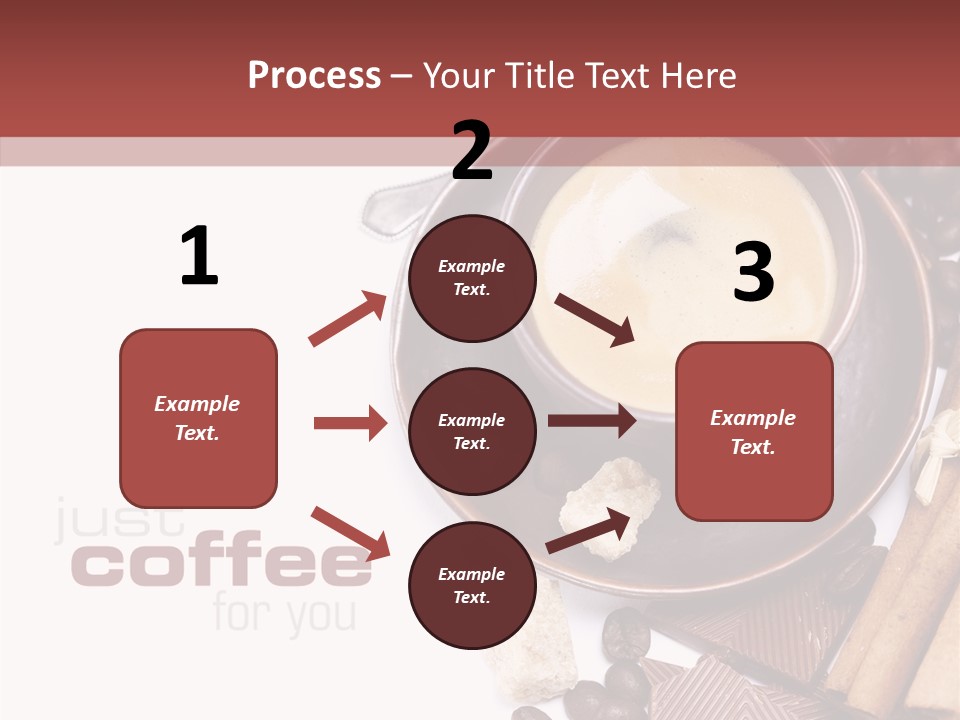 Process – Your Title Text Here

1

Example Text.

2

Example Text.

Example Text.

Example Text.

3

Example Text.

just coffee for you